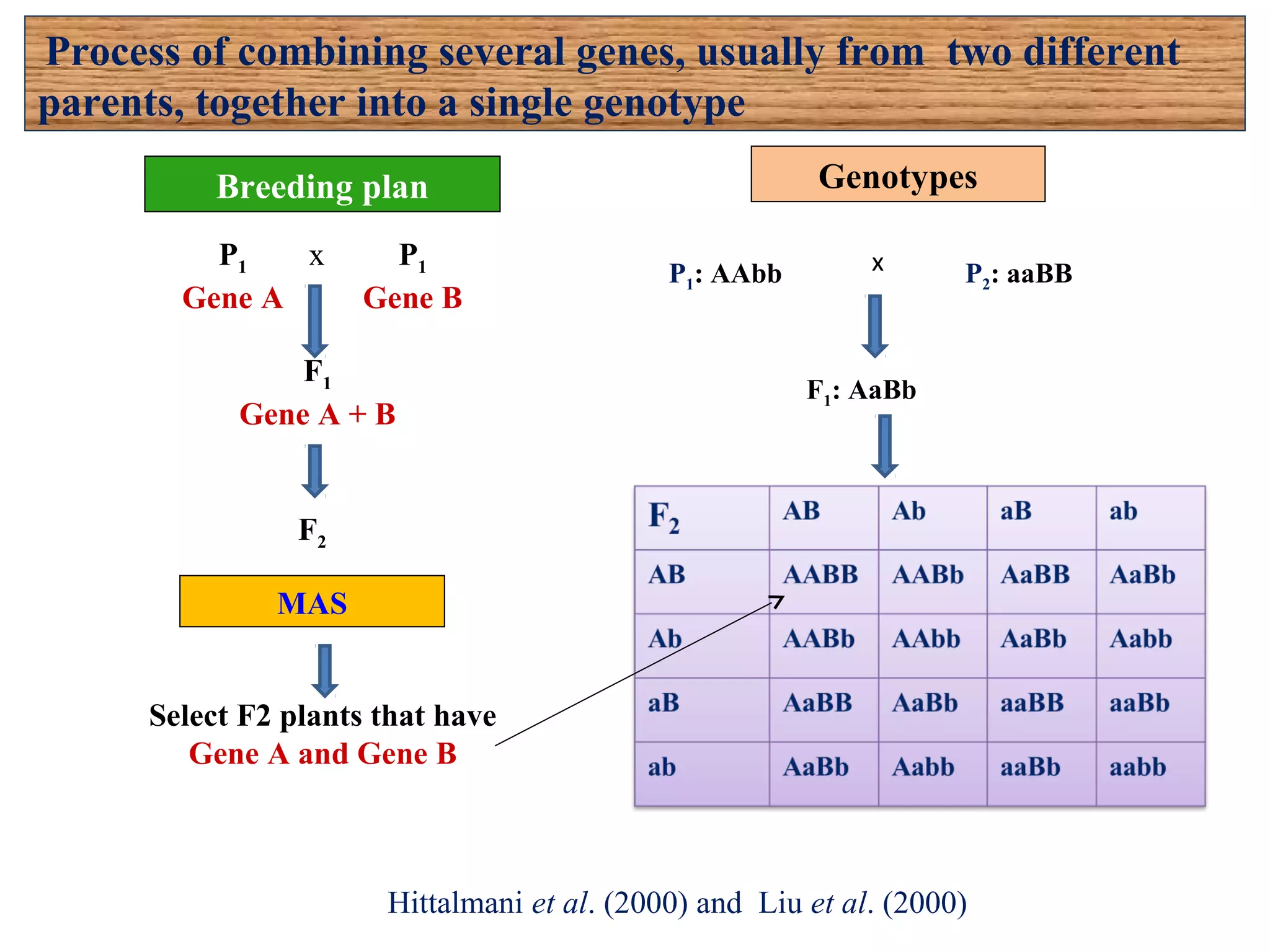 Process of combining several genes, usually from two different parents, together into a single genotype

Breeding plan

$P_1$ x $P_1$

Gene A Gene B

$F_1$

Gene A + B

$F_2$

MAS

Select F2 plants that have Gene A and Gene B

Genotypes

$P_1$: AAbb x $P_2$: aaBB

$F_1$: AaBb

| $F_2$ | AB | Ab | aB | ab |
|---|---|---|---|---|
| AB | AABB | AABb | AaBB | AaBb |
| Ab | AABb | AAbb | AaBb | Aabb |
| aB | AaBB | AaBb | aaBB | aaBb |
| ab | AaBb | Aabb | aaBb | aabb |

Hittalmani et al. (2000) and Liu et al. (2000)